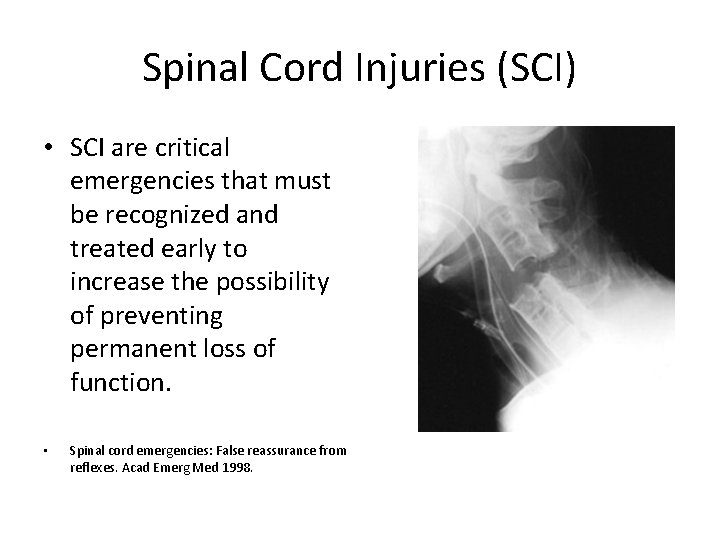 Spinal Cord Injuries (SCI)

• SCI are critical emergencies that must be recognized and treated early to increase the possibility of preventing permanent loss of function.

• Spinal cord emergencies: False reassurance from reflexes. Acad Emerg Med 1998.